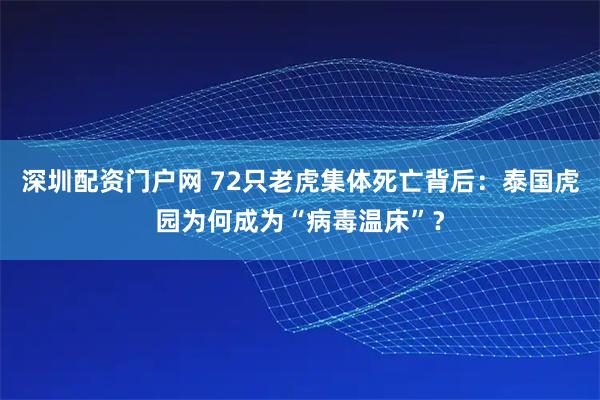 深圳配资门户网 72只老虎集体死亡背后：泰国虎园为何成为“病毒温床”？